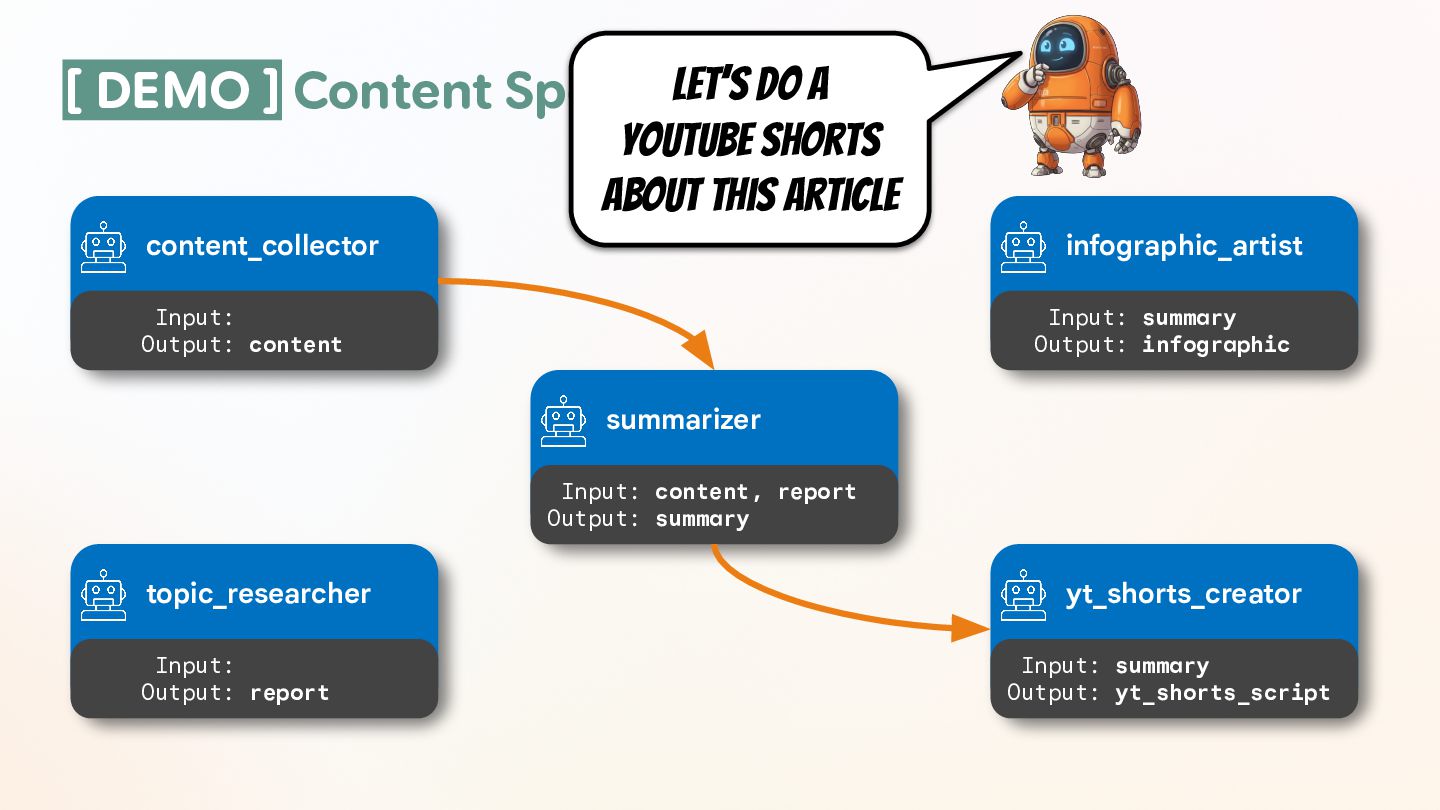 [ DEMO ] Content Sp

LET'S DO A YOUTUBE SHORTS ABOUT THIS ARTICLE

content_collector
Input:
Output: content

infographic_artist
Input: summary
Output: infographic

summarizer
Input: content, report
Output: summary

topic_researcher
Input:
Output: report

yt_shorts_creator
Input: summary
Output: yt_shorts_script